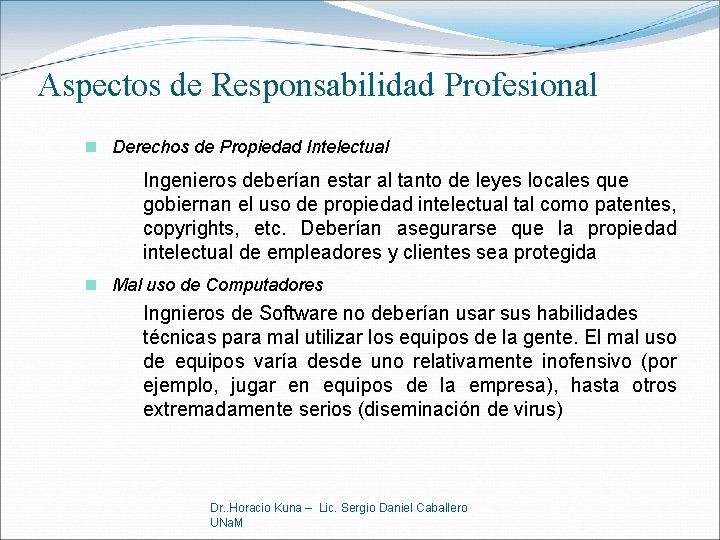 Aspectos de Responsabilidad Profesional

Derechos de Propiedad Intelectual

Ingenieros deberían estar al tanto de leyes locales que gobiernan el uso de propiedad intelectual tal como patentes, copyrights, etc. Deberían asegurarse que la propiedad intelectual de empleadores y clientes sea protegida

Mal uso de Computadores

Ingnieros de Software no deberían usar sus habilidades técnicas para mal utilizar los equipos de la gente. El mal uso de equipos varía desde uno relativamente inofensivo (por ejemplo, jugar en equipos de la empresa), hasta otros extremadamente serios (diseminación de virus)

Dr..Horacio Kuna – Lic. Sergio Daniel Caballero
UNaM